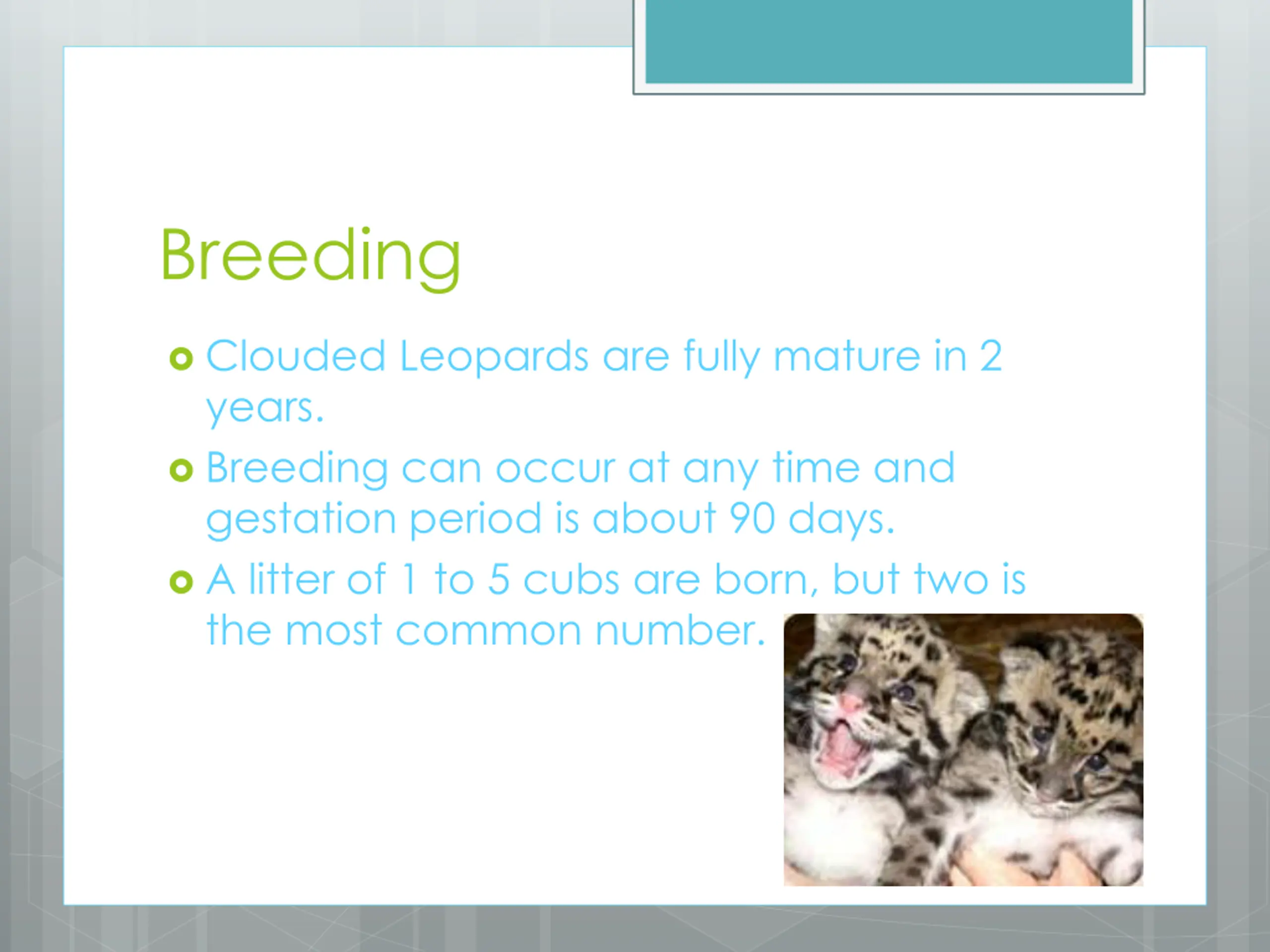 Breeding

Clouded Leopards are fully mature in 2 years.

Breeding can occur at any time and gestation period is about 90 days.

A litter of 1 to 5 cubs are born, but two is the most common number.